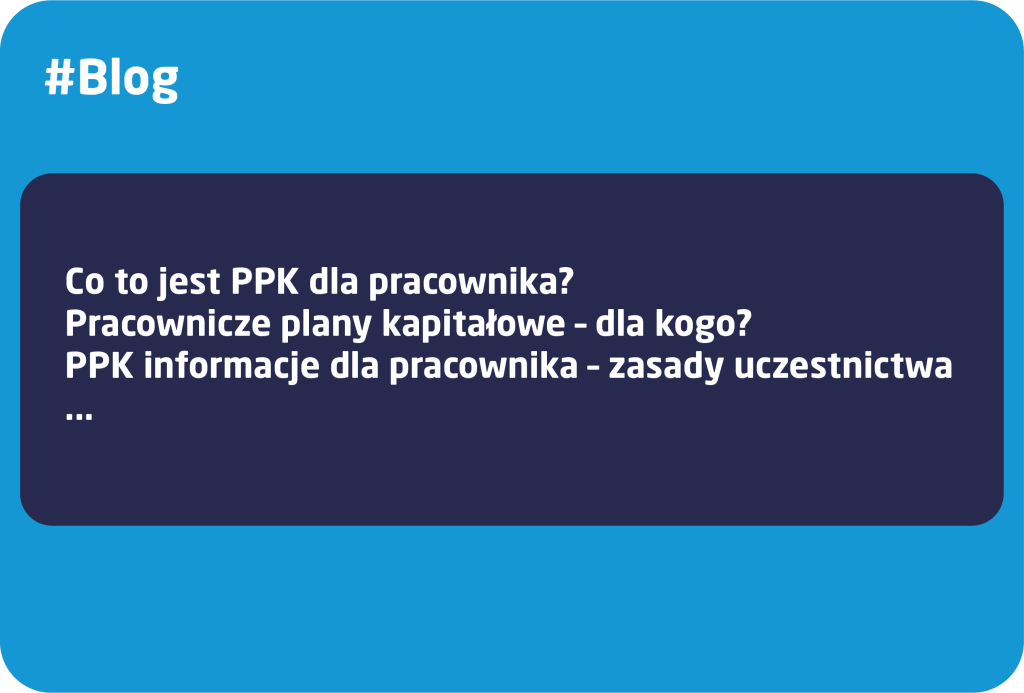 #Blog

Co to jest PPK dla pracownika?
Pracownicze plany kapitałowe – dla kogo?
PPK informacje dla pracownika – zasady uczestnictwa
...